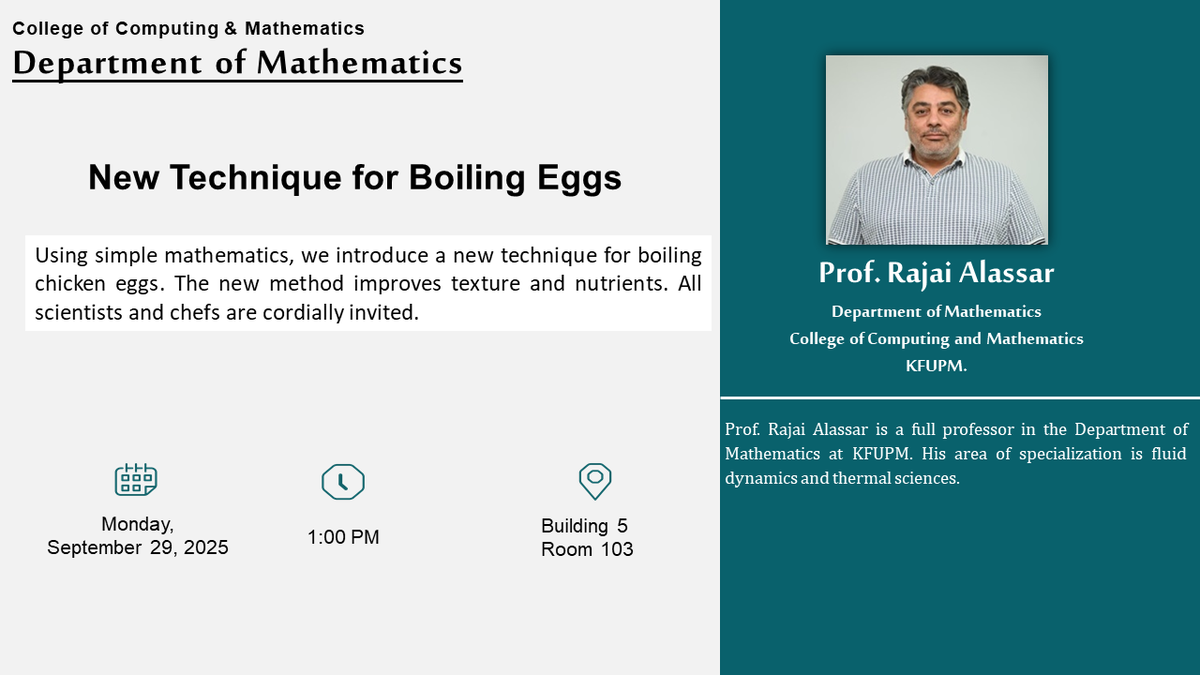 College of Computing & Mathematics
Department of Mathematics

New Technique for Boiling Eggs

Using simple mathematics, we introduce a new technique for boiling chicken eggs. The new method improves texture and nutrients. All scientists and chefs are cordially invited.

Monday,
September 29, 2025

1:00 PM

Building 5
Room 103

Prof. Rajai Alassar
Department of Mathematics
College of Computing and Mathematics
KFUPM.

Prof. Rajai Alassar is a full professor in the Department of Mathematics at KFUPM. His area of specialization is fluid dynamics and thermal sciences.